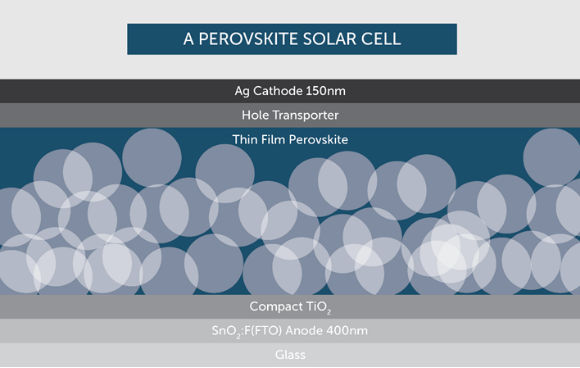 A PEROVSKITE SOLAR CELL

Ag Cathode 150nm

Hole Transporter

Thin Film Perovskite

Compact $TiO_2$

$SnO_2$:F(FTO) Anode 400nm

Glass